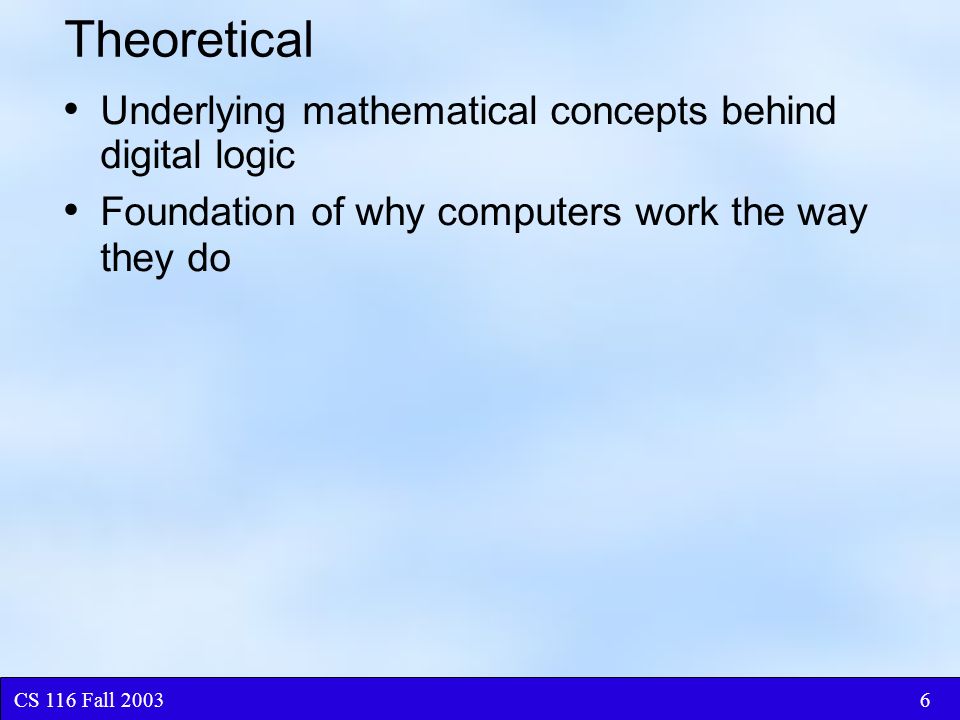 Theoretical

• Underlying mathematical concepts behind digital logic

• Foundation of why computers work the way they do

CS 116 Fall 2003

6